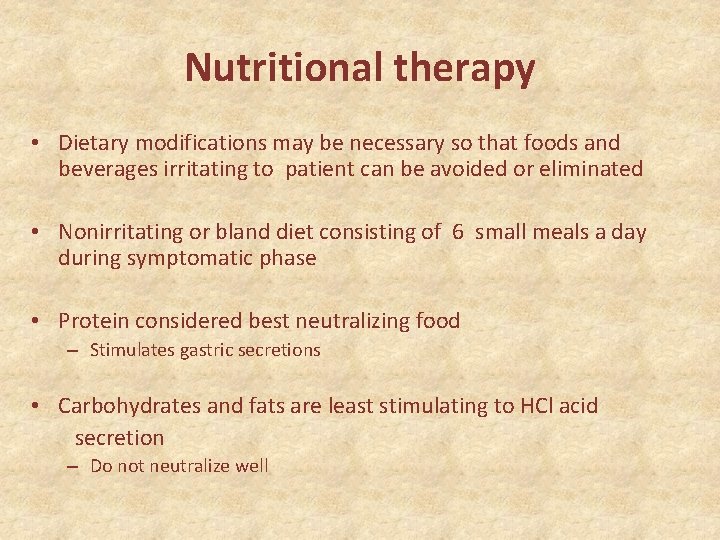 Nutritional therapy

• Dietary modifications may be necessary so that foods and beverages irritating to patient can be avoided or eliminated

• Nonirritating or bland diet consisting of 6 small meals a day during symptomatic phase

• Protein considered best neutralizing food
– Stimulates gastric secretions

• Carbohydrates and fats are least stimulating to HCl acid secretion
– Do not neutralize well